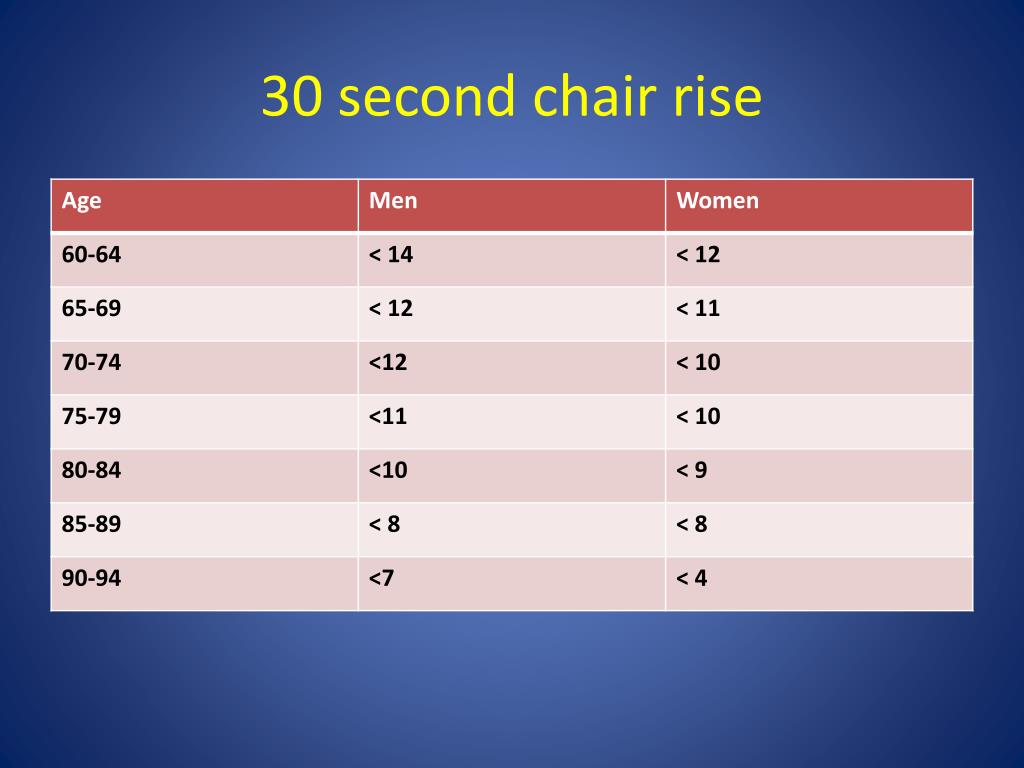 30 second chair rise

| Age | Men | Women |
|---|---|---|
| 60-64 | < 14 | < 12 |
| 65-69 | < 12 | < 11 |
| 70-74 | <12 | < 10 |
| 75-79 | <11 | < 10 |
| 80-84 | <10 | < 9 |
| 85-89 | < 8 | < 8 |
| 90-94 | <7 | < 4 |